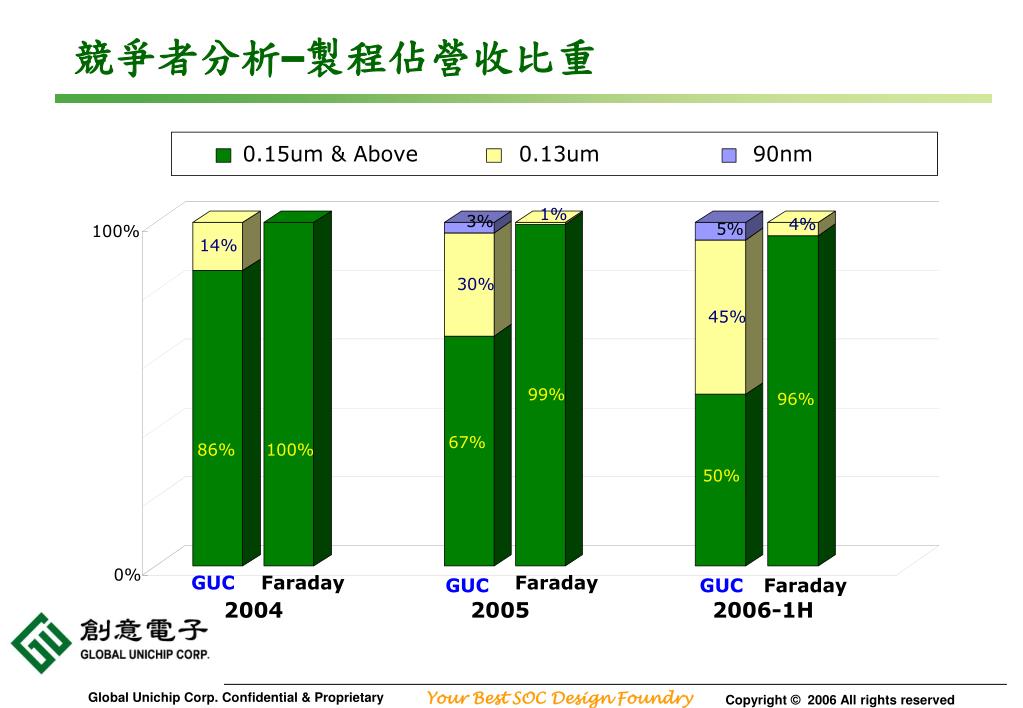 競爭者分析–製程佔營收比重

0.15um & Above
0.13um
90nm

100%
0%

14%
86%
100%

3%
30%
67%
1%
99%

5%
45%
50%
4%
96%

GUC Faraday
2004

GUC Faraday
2005

GUC Faraday
2006-1H

創意電子
GLOBAL UNICHIP CORP.

Global Unichip Corp. Confidential & Proprietary
Your Best SOC Design Foundry
Copyright © 2006 All rights reserved